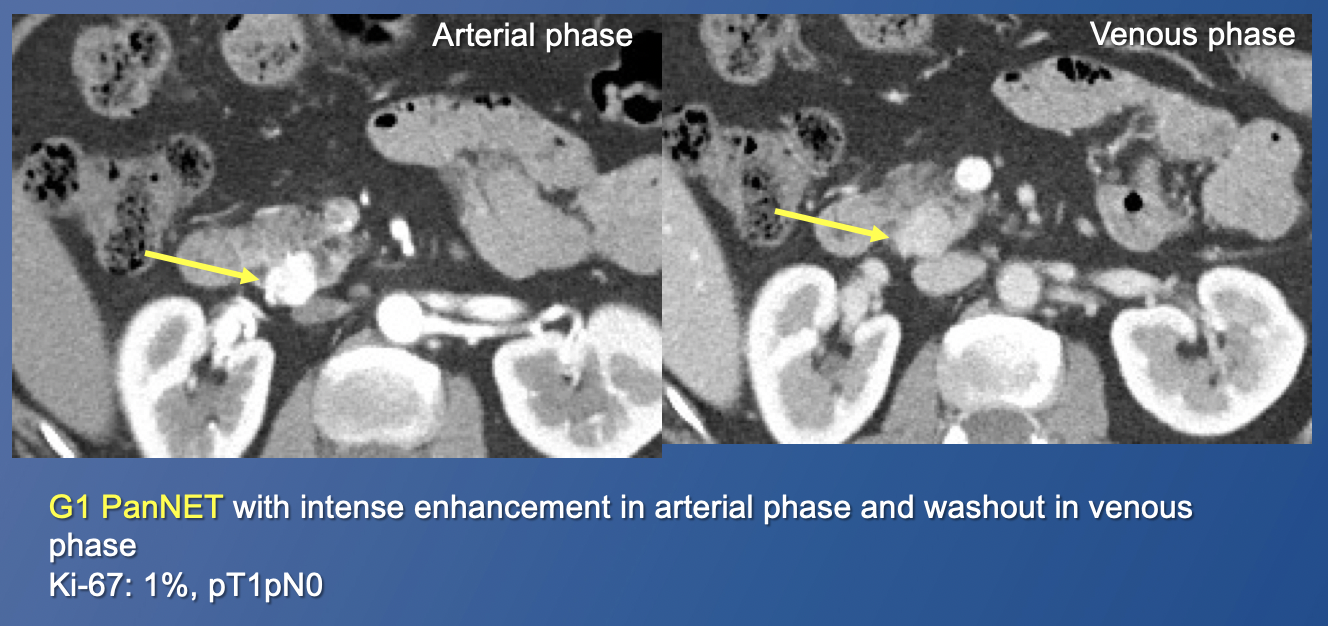 Arterial phase

Venous phase

G1 PanNET with intense enhancement in arterial phase and washout in venous phase
Ki-67: 1%, pT1pN0